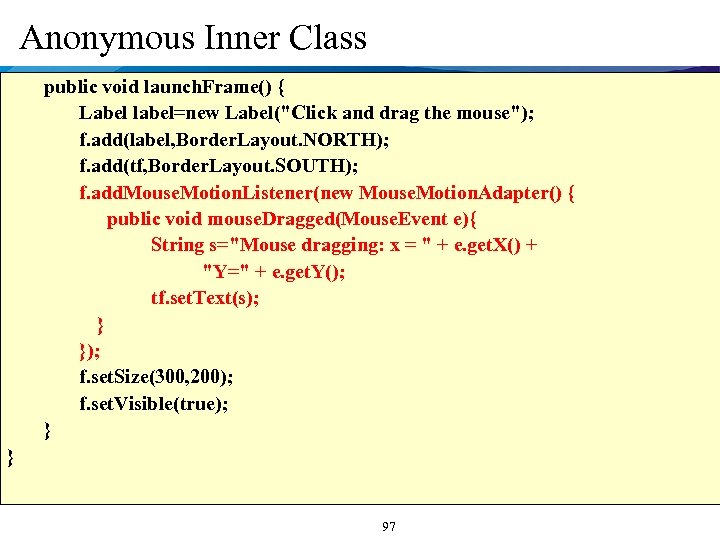 Anonymous Inner Class

public void launchFrame() {
Label label=new Label("Click and drag the mouse");
f.add(label,BorderLayout.NORTH);
f.add(tf,BorderLayout.SOUTH);
f.addMouseMotionListener(new MouseMotionAdapter() {
public void mouseDragged(MouseEvent e){
String s="Mouse dragging: x = " + e.getX() +
"Y=" + e.getY();
tf.setText(s);
}
});
f.setSize(300,200);
f.setVisible(true);
}
}

97